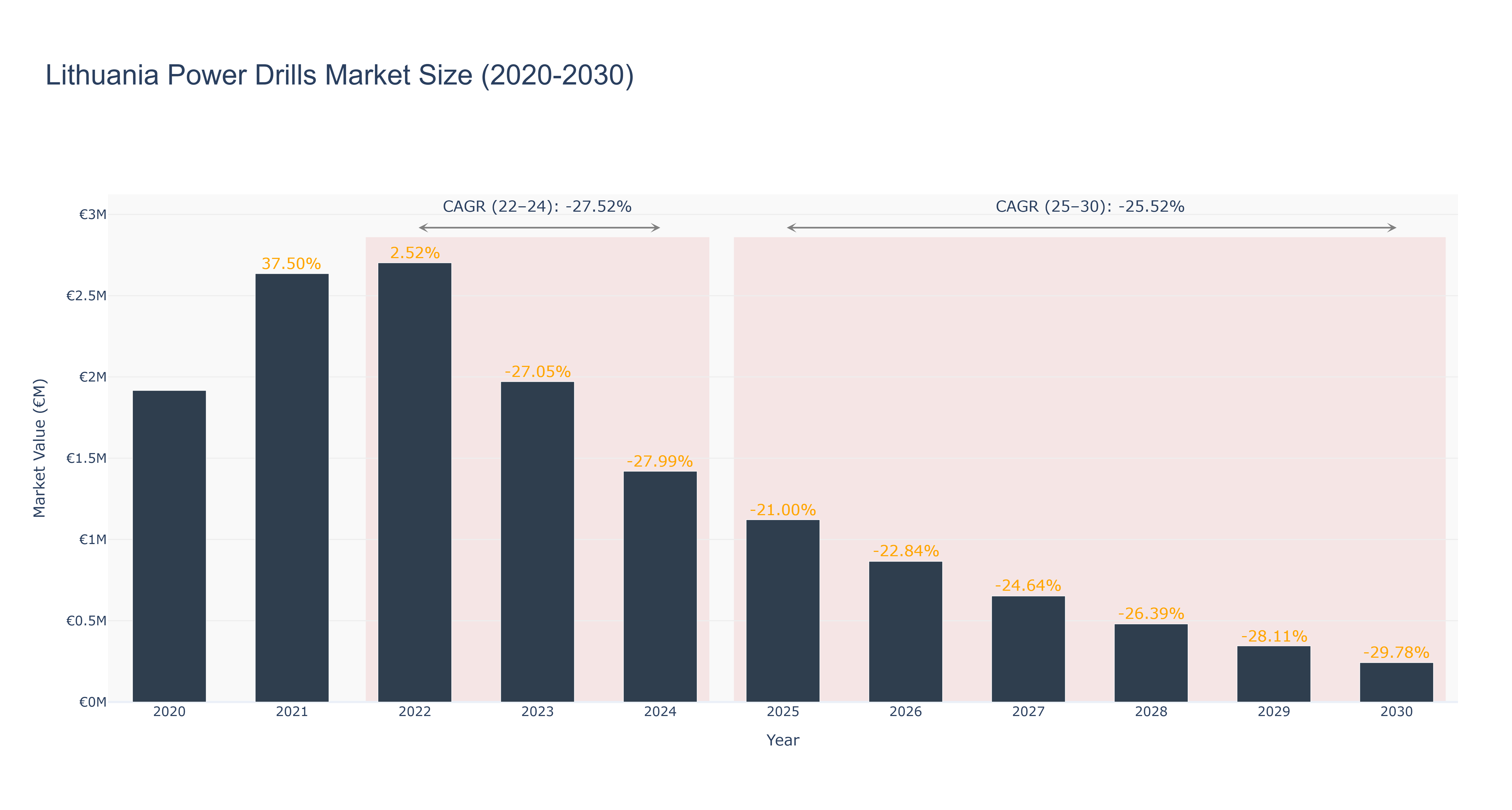 Lithuania Power Drills Market Size (2020-2030)

CAGR (22–24): -27.52%

CAGR (25–30): -25.52%

Market Value (€M)

€3M
€2.5M
€2M
€1.5M
€1M
€0.5M
€0M

37.50%
2.52%
-27.05%
-27.99%
-21.00%
-22.84%
-24.64%
-26.39%
-28.11%
-29.78%

2020 2021 2022 2023 2024 2025 2026 2027 2028 2029 2030

Year